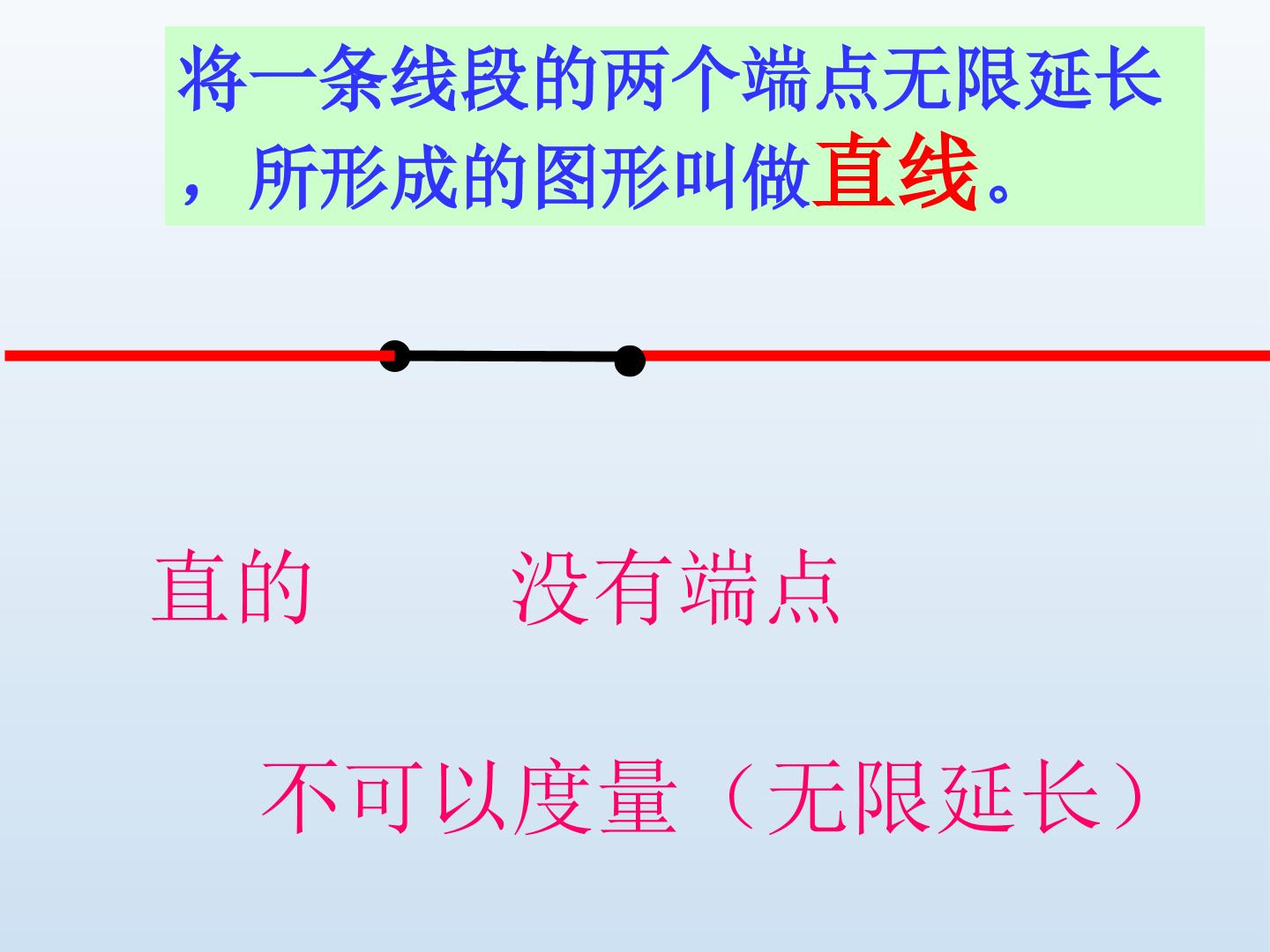 将一条线段的两个端点无限延长，所形成的图形叫做直线。

直的　　没有端点

不可以度量（无限延长）